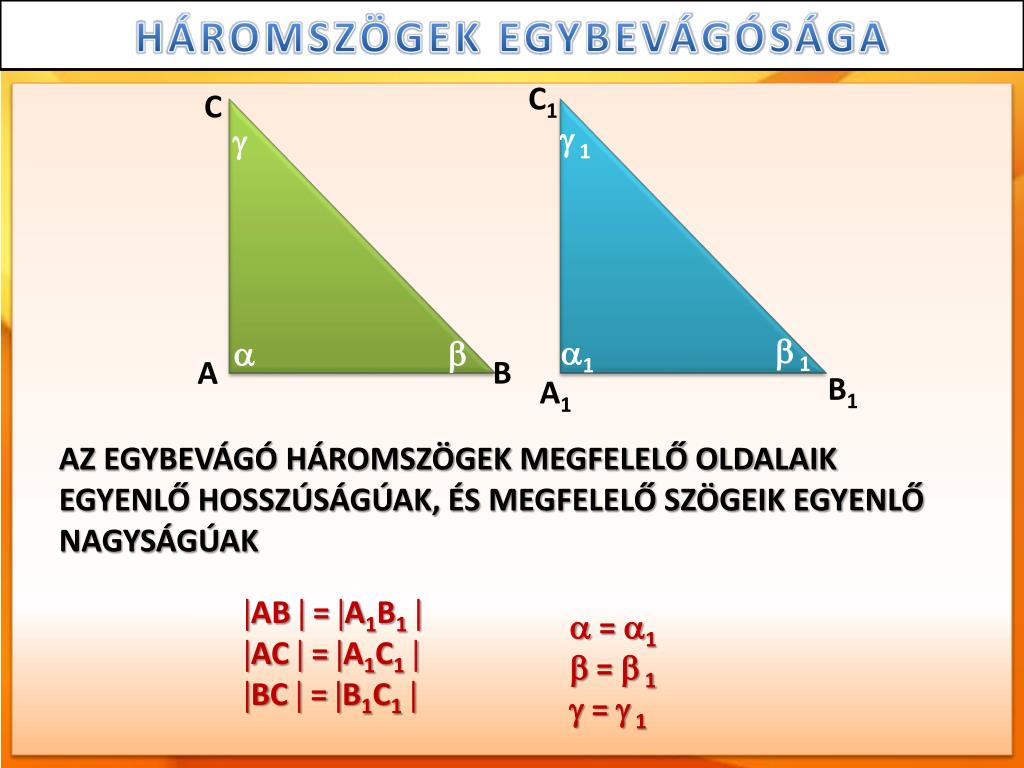 HÁROMSZÖGEK EGYBEVÁGÓSÁGA

C
$\gamma$
$\alpha$
$\beta$
A
B

$C_1$
$\gamma_1$
$\alpha_1$
$\beta_1$
$A_1$
$B_1$

AZ EGYBEVÁGÓ HÁROMSZÖGEK MEGFELELŐ OLDALAIK EGYENLŐ HOSSZÚSÁGÚAK, ÉS MEGFELELŐ SZÖGEIK EGYENLŐ NAGYSÁGÚAK

$|AB| = |A_1B_1|$
$|AC| = |A_1C_1|$
$|BC| = |B_1C_1|$

$\alpha = \alpha_1$
$\beta = \beta_1$
$\gamma = \gamma_1$